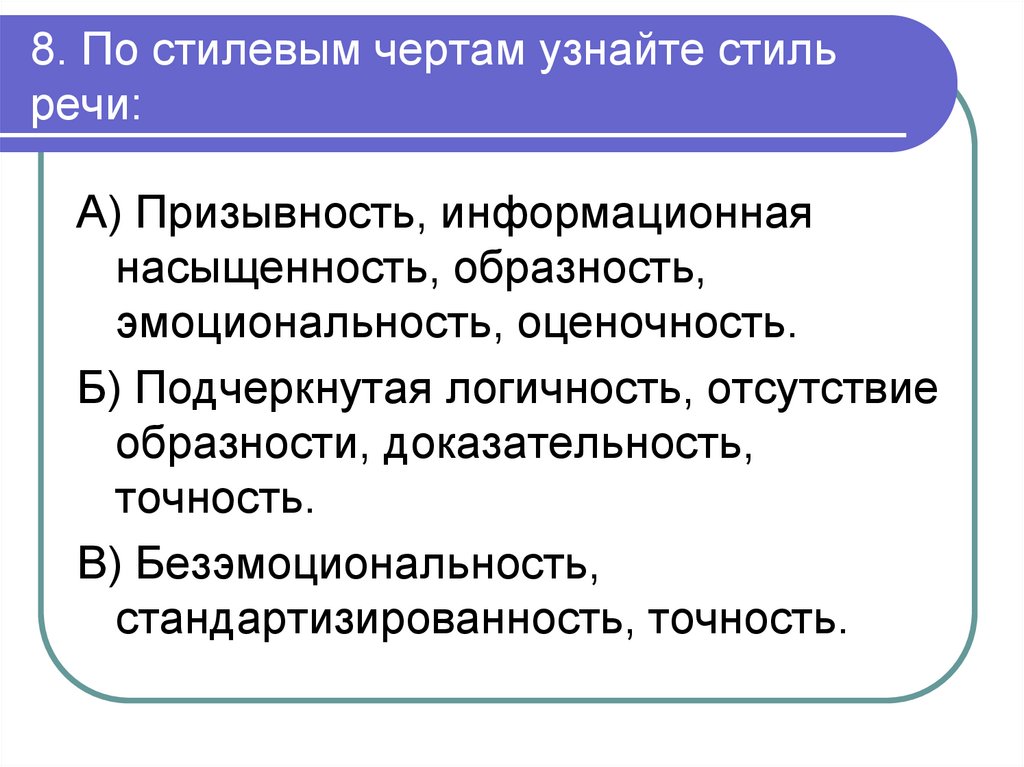 8. По стилевым чертам узнайте стиль речи:

А) Призывность, информационная насыщенность, образность, эмоциональность, оценочность.

Б) Подчеркнутая логичность, отсутствие образности, доказательность, точность.

В) Безэмоциональность, стандартизированность, точность.